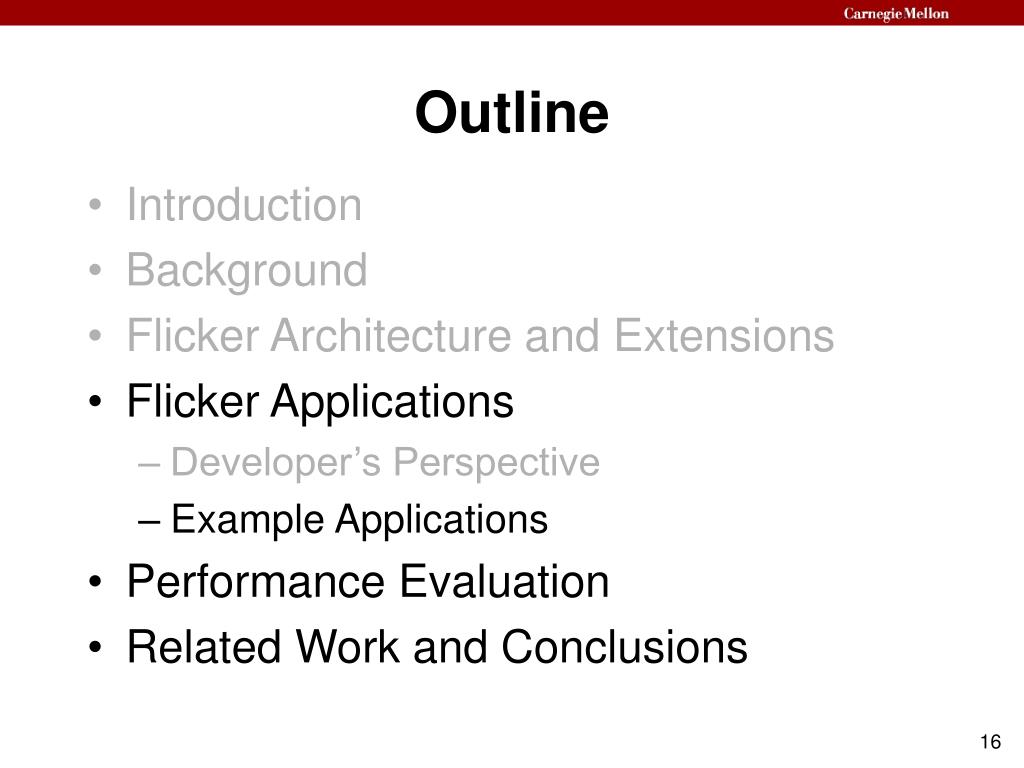 Carnegie Mellon

Outline

• Introduction
• Background
• Flicker Architecture and Extensions
• Flicker Applications
– Developer’s Perspective
– Example Applications
• Performance Evaluation
• Related Work and Conclusions

16